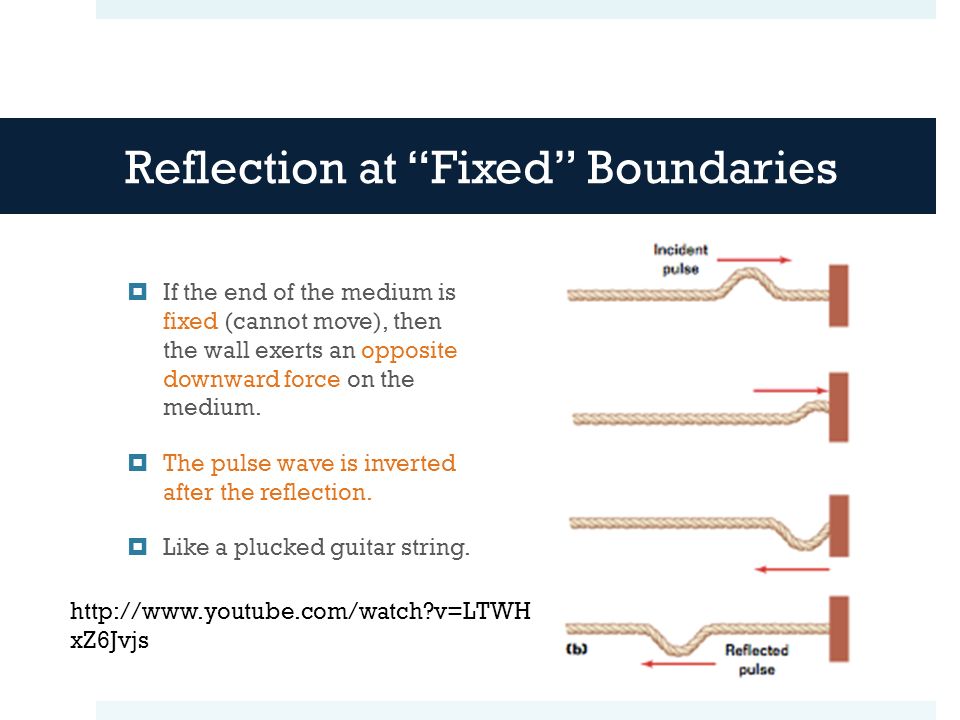 Reflection at “Fixed” Boundaries

If the end of the medium is fixed (cannot move), then the wall exerts an opposite downward force on the medium.

The pulse wave is inverted after the reflection.

Like a plucked guitar string.

http://www.youtube.com/watch?v=LTWHxZ6Jvjs

Incident pulse

(b)

Reflected pulse